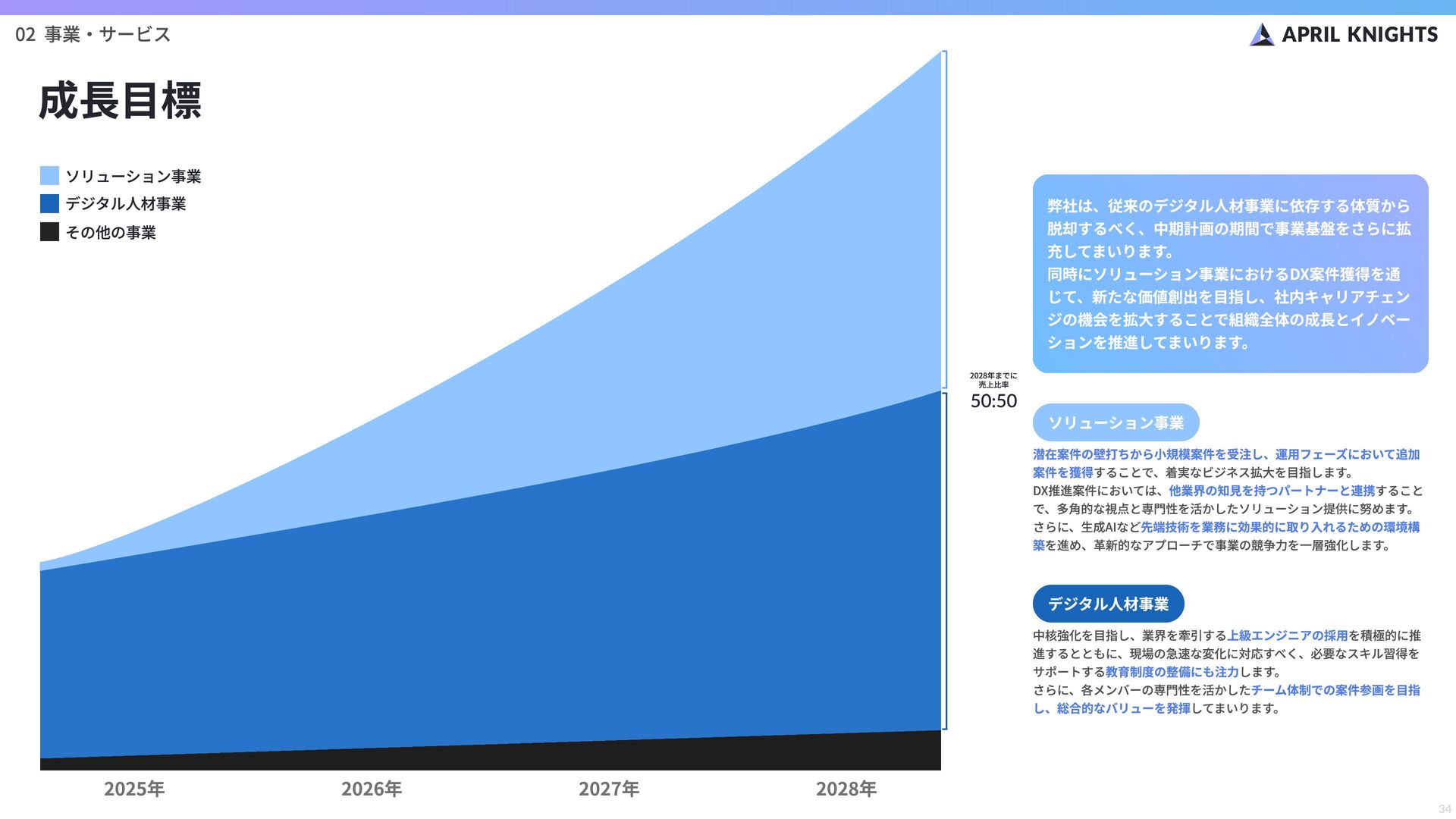 02 事業・サービス

APRIL KNIGHTS

成長目標

ソリューション事業
デジタル人材事業
その他の事業

2028年までに
売上比率
50:50

2025年
2026年
2027年
2028年

弊社は、従来のデジタル人材事業に依存する体質から脱却するべく、中期計画の期間で事業基盤をさらに拡充してまいります。
同時にソリューション事業におけるDX案件獲得を通じて、新たな価値創出を目指し、社内キャリアチェンジの機会を拡大することで組織全体の成長とイノベーションを推進してまいります。

ソリューション事業

潜在案件の壁打ちから小規模案件を受注し、運用フェーズにおいて追加案件を獲得することで、着実なビジネス拡大を目指します。
DX推進案件においては、他業界の知見を持つパートナーと連携することで、多角的な視点と専門性を活かしたソリューション提供に努めます。
さらに、生成AIなど先端技術を業務に効果的に取り入れるための環境構築を進め、革新的なアプローチで事業の競争力を一層強化します。

デジタル人材事業

中核強化を目指し、業界を牽引する上級エンジニアの採用を積極的に推進するとともに、現場の急速な変化に対応すべく、必要なスキル習得をサポートする教育制度の整備にも注力します。
さらに、各メンバーの専門性を活かしたチーム体制での案件参画を目指し、総合的なバリューを発揮してまいります。

34